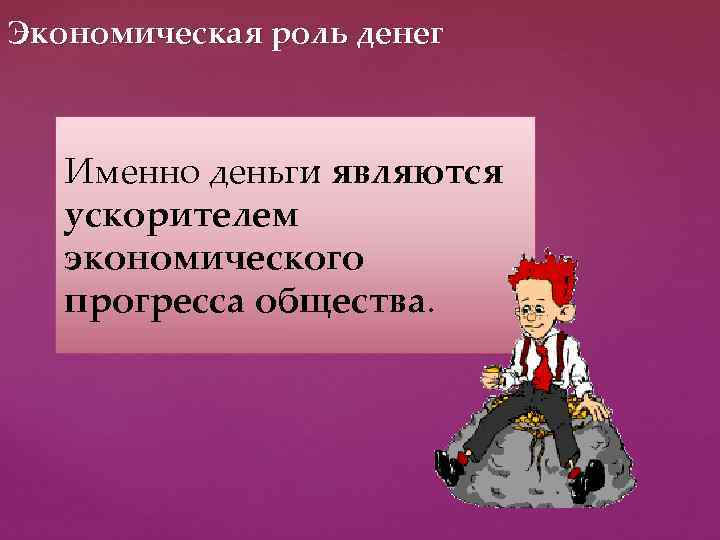 Экономическая роль денег

Именно деньги являются ускорителем экономического прогресса общества.